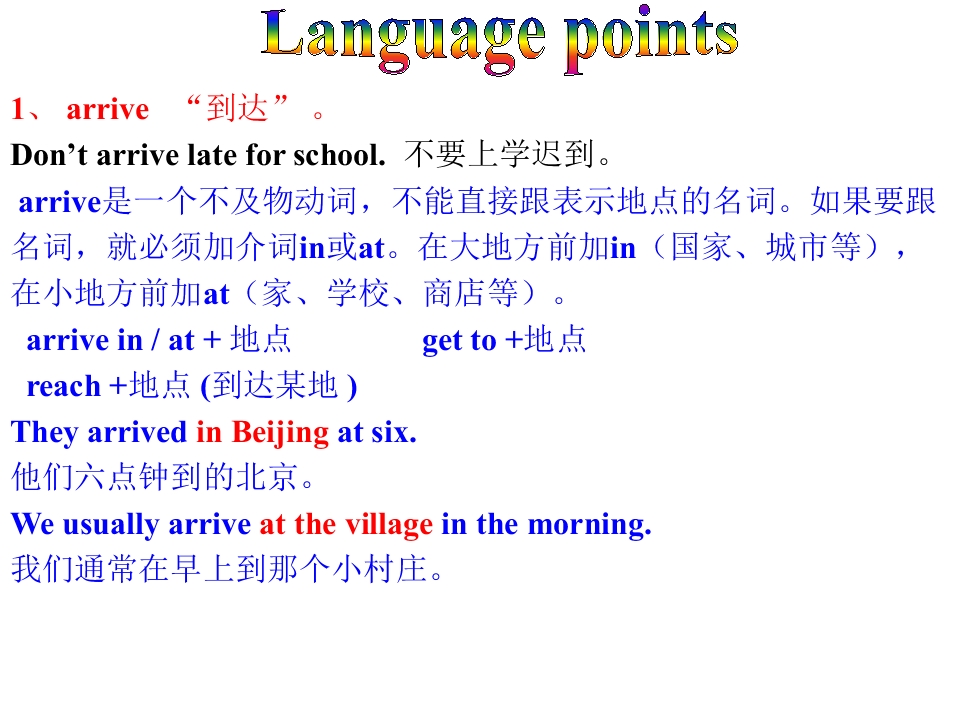 Language points

1、 arrive “到达”。

Don’t arrive late for school. 不要上学迟到。

arrive是一个不及物动词，不能直接跟表示地点的名词。如果要跟名词，就必须加介词in或at。在大地方前加in（国家、城市等），在小地方前加at（家、学校、商店等）。

arrive in / at + 地点　　　get to +地点

reach +地点 (到达某地 )

They arrived in Beijing at six.

他们六点钟到的北京。

We usually arrive at the village in the morning.

我们通常在早上到那个小村庄。